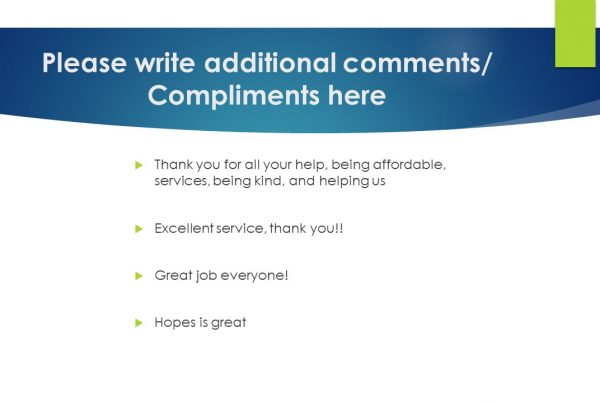 Please write additional comments/ Compliments here

Thank you for all your help, being affordable, services, being kind, and helping us

Excellent service, thank you!!

Great job everyone!

Hopes is great